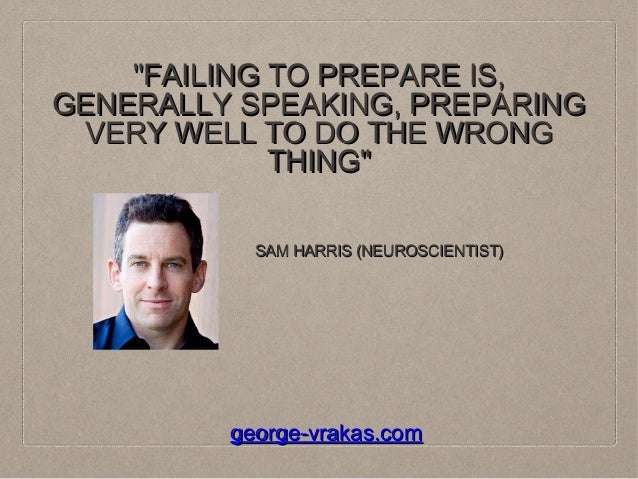 "FAILING TO PREPARE IS, GENERALLY SPEAKING, PREPARING VERY WELL TO DO THE WRONG THING"

SAM HARRIS (NEUROSCIENTIST)

george-vrakas.com